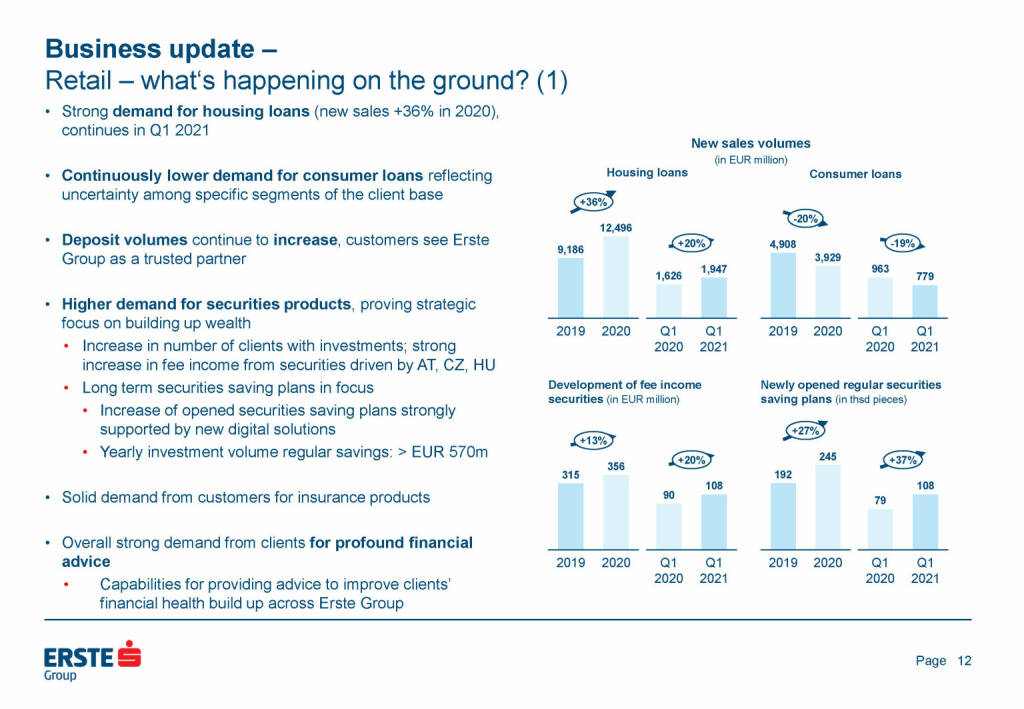 Business update –
Retail – what's happening on the ground? (1)

• Strong demand for housing loans (new sales +36% in 2020), continues in Q1 2021

• Continuously lower demand for consumer loans reflecting uncertainty among specific segments of the client base

• Deposit volumes continue to increase, customers see Erste Group as a trusted partner

• Higher demand for securities products, proving strategic focus on building up wealth
  • Increase in number of clients with investments; strong increase in fee income from securities driven by AT, CZ, HU
  • Long term securities saving plans in focus
    • Increase of opened securities saving plans strongly supported by new digital solutions
    • Yearly investment volume regular savings: > EUR 570m

• Solid demand from customers for insurance products

• Overall strong demand from clients for profound financial advice
  • Capabilities for providing advice to improve clients' financial health build up across Erste Group

New sales volumes
(in EUR million)

Housing loans

+36%
9,186
12,496
+20%
1,626
1,947
2019 2020 Q1 2020 Q1 2021

Consumer loans

-20%
4,908
3,929
-19%
963
779
2019 2020 Q1 2020 Q1 2021

Development of fee income securities (in EUR million)

+13%
315
356
+20%
90
108
2019 2020 Q1 2020 Q1 2021

Newly opened regular securities saving plans (in thsd pieces)

+27%
192
245
+37%
79
108
2019 2020 Q1 2020 Q1 2021

ERSTE
Group

Page 12